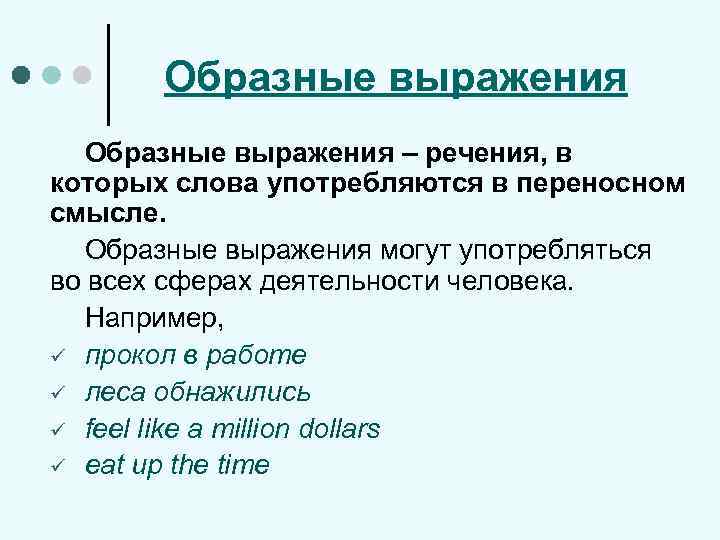 Образные выражения

Образные выражения – речения, в которых слова употребляются в переносном смысле.

Образные выражения могут употребляться во всех сферах деятельности человека.

Например,

✓ прокол в работе
✓ леса обнажились
✓ feel like a million dollars
✓ eat up the time